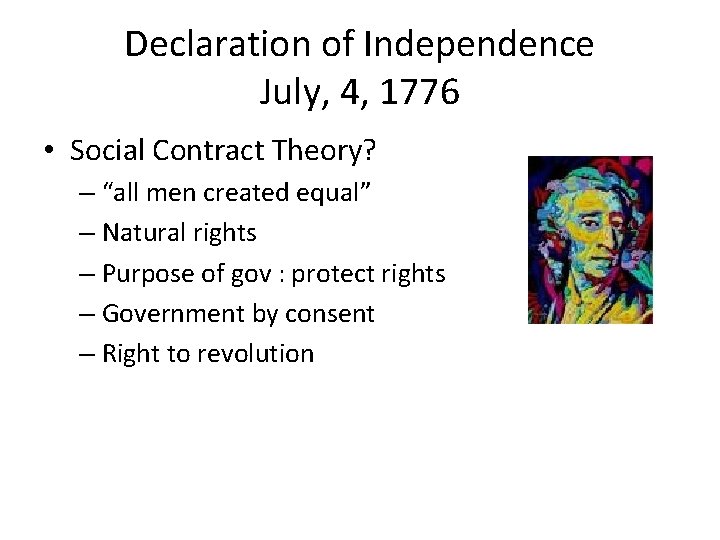 Declaration of Independence
July, 4, 1776

• Social Contract Theory?
– “all men created equal”
– Natural rights
– Purpose of gov : protect rights
– Government by consent
– Right to revolution